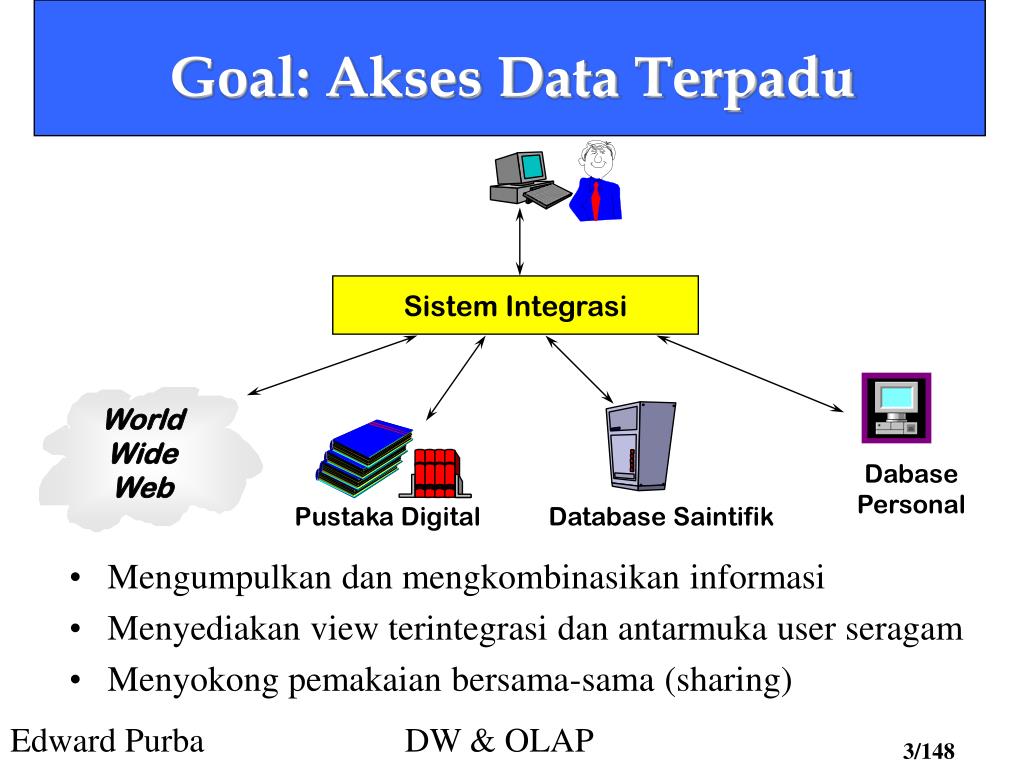 Goal: Akses Data Terpadu

Sistem Integrasi

World Wide Web

Pustaka Digital

Database Saintifik

Dabase Personal

• Mengumpulkan dan mengkombinasikan informasi
• Menyediakan view terintegrasi dan antarmuka user seragam
• Menyokong pemakaian bersama-sama (sharing)

Edward Purba

DW & OLAP

3/148